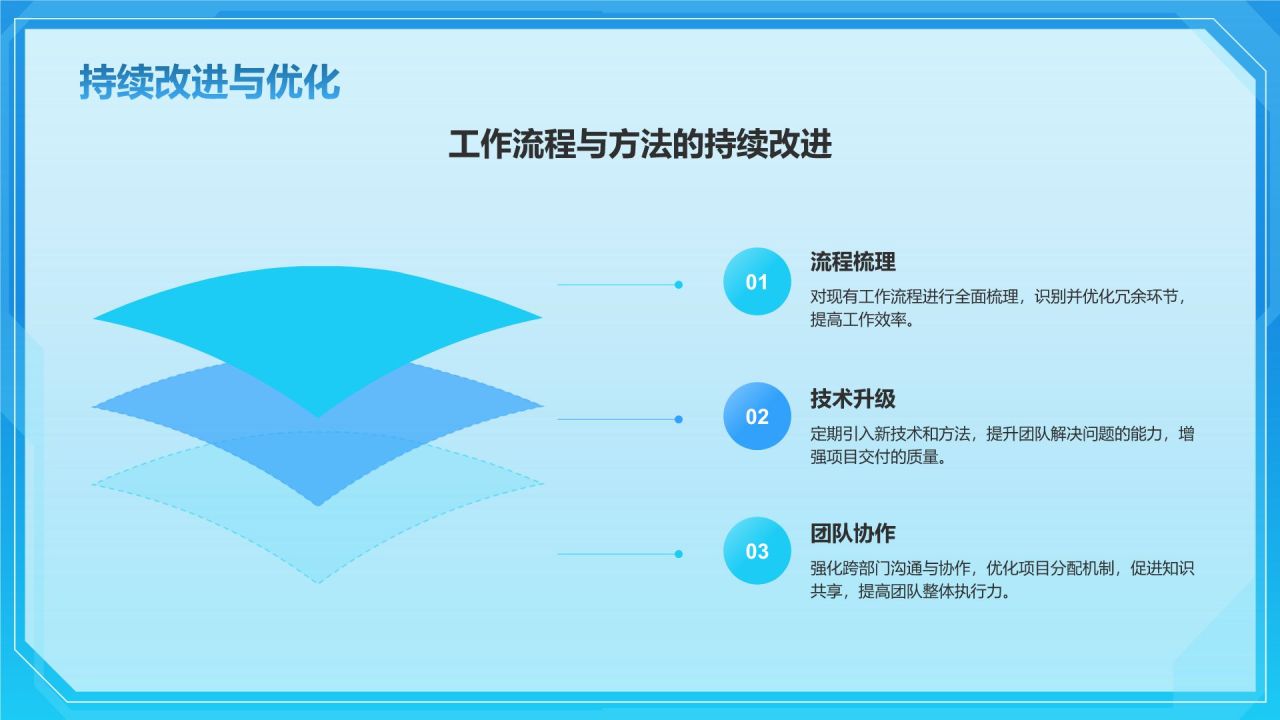 持续改进与优化

工作流程与方法的持续改进

01

流程梳理

对现有工作流程进行全面梳理，识别并优化冗余环节，提高工作效率。

02

技术升级

定期引入新技术和方法，提升团队解决问题的能力，增强项目交付的质量。

03

团队协作

强化跨部门沟通与协作，优化项目分配机制，促进知识共享，提高团队整体执行力。